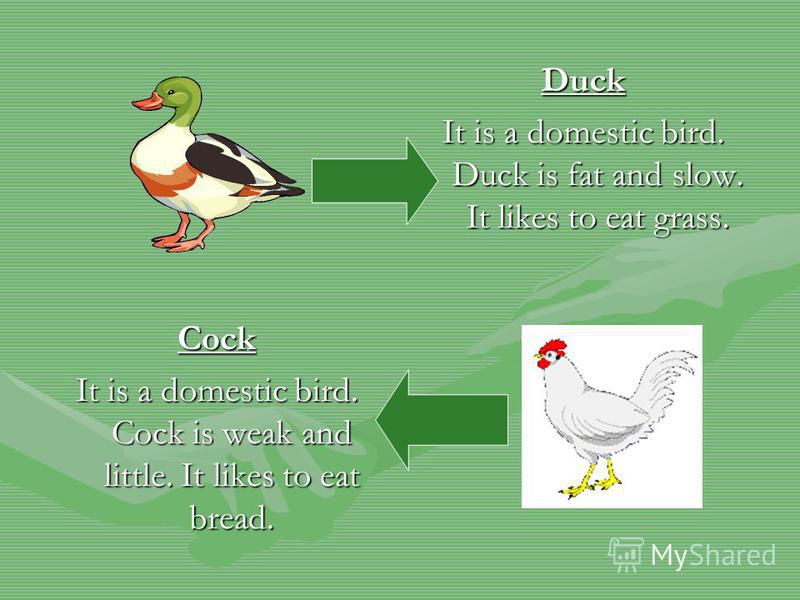 Duck

It is a domestic bird. Duck is fat and slow. It likes to eat grass.

Cock

It is a domestic bird. Cock is weak and little. It likes to eat bread.

MyShared